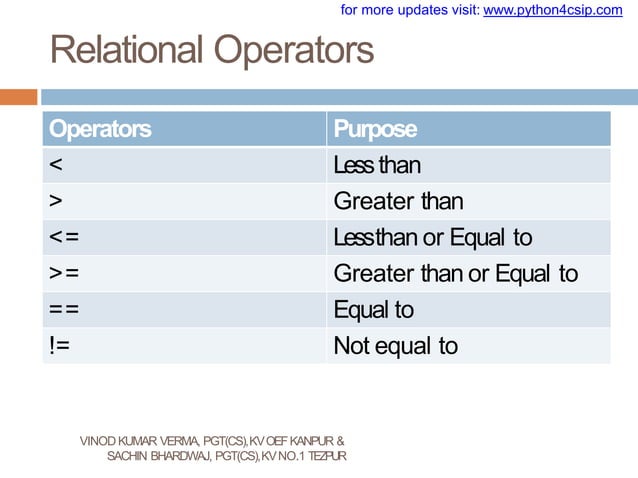 for more updates visit: www.python4csip.com

Relational Operators

| Operators | Purpose |
|---|---|
| < | Less than |
| > | Greater than |
| <= | Lessthan or Equal to |
| >= | Greater than or Equal to |
| == | Equal to |
| != | Not equal to |

VINOD KUMAR VERMA, PGT(CS), KV OEF KANPUR & SACHIN BHARDWAJ, PGT(CS), KV NO.1 TEZPUR